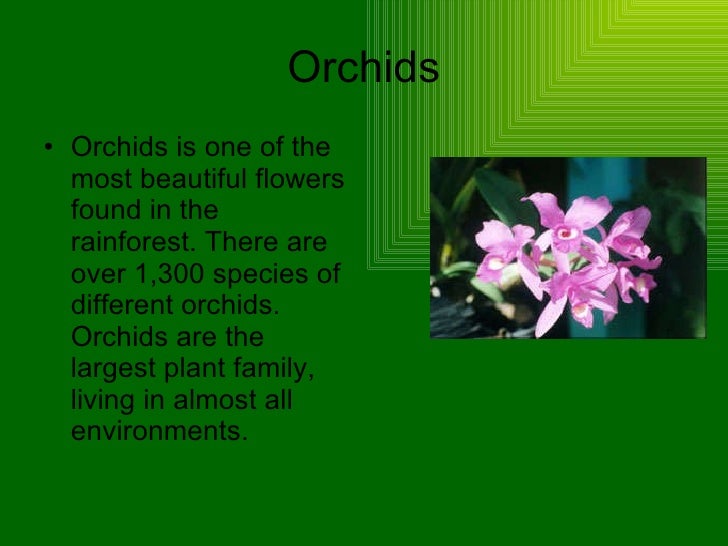 Orchids

• Orchids is one of the most beautiful flowers found in the rainforest. There are over 1,300 species of different orchids. Orchids are the largest plant family, living in almost all environments.